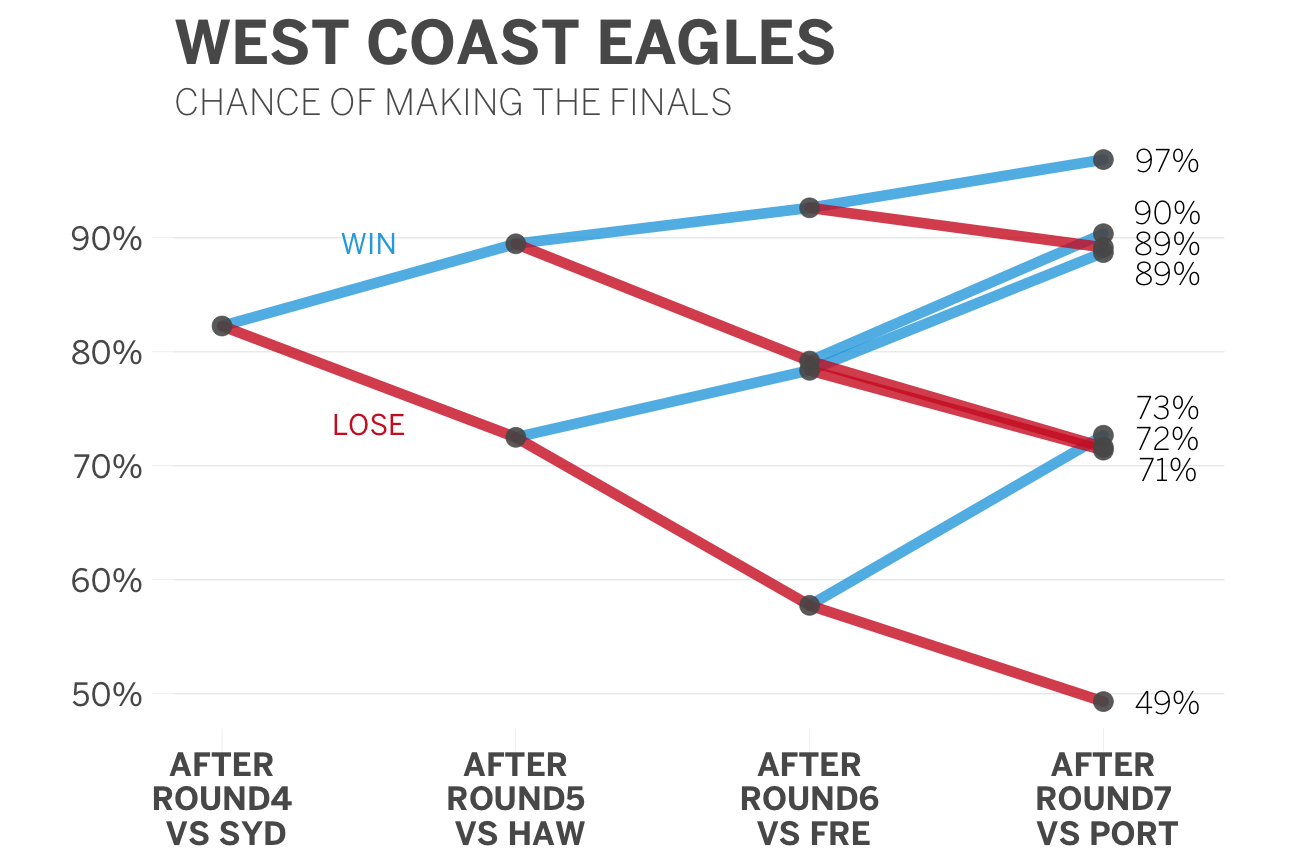 WEST COAST EAGLES
CHANCE OF MAKING THE FINALS

90%
80%
70%
60%
50%

WIN
LOSE

97%
90%
89%
89%
73%
72%
71%
49%

AFTER ROUND4 VS SYD
AFTER ROUND5 VS HAW
AFTER ROUND6 VS FRE
AFTER ROUND7 VS PORT